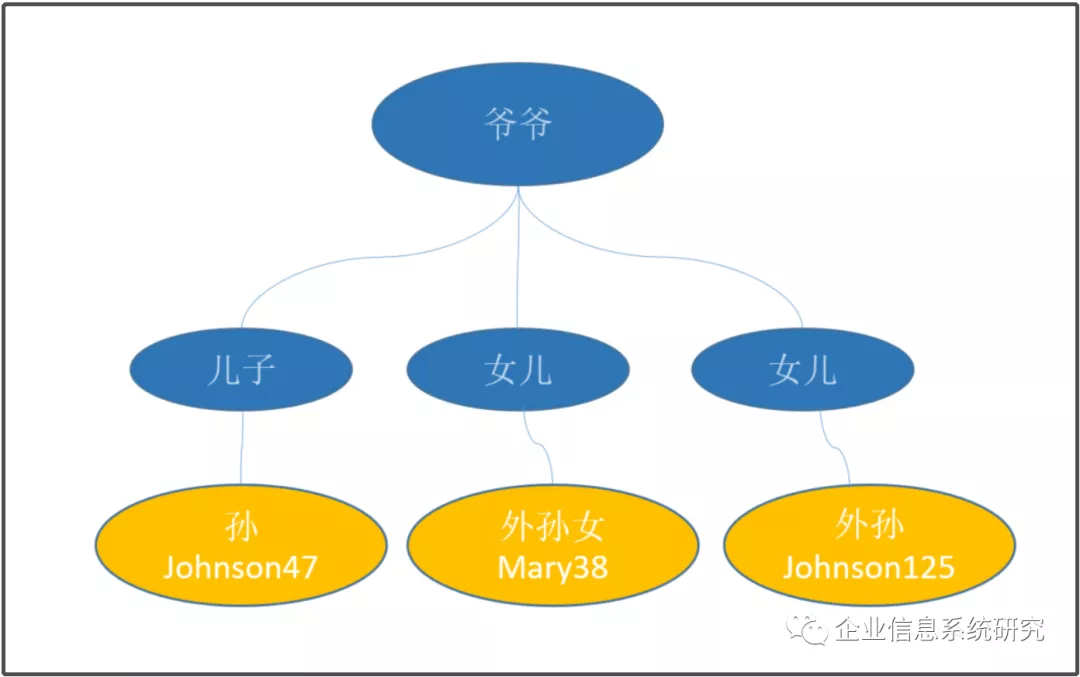 爷爷

儿子

女儿

女儿

孙
Johnson47

外孙女
Mary38

外孙
Johnson125

企业信息系统研究